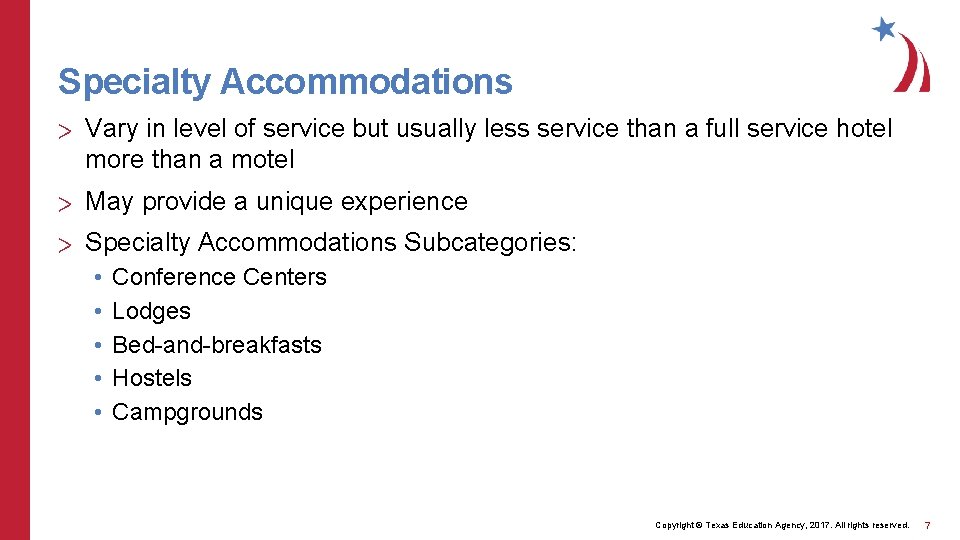 Specialty Accommodations

> Vary in level of service but usually less service than a full service hotel more than a motel

> May provide a unique experience

> Specialty Accommodations Subcategories:

• Conference Centers
• Lodges
• Bed-and-breakfasts
• Hostels
• Campgrounds

Copyright © Texas Education Agency, 2017. All rights reserved. 7